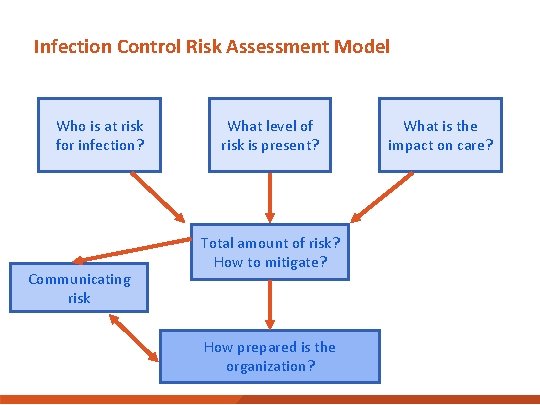 Infection Control Risk Assessment Model

Who is at risk for infection?

What level of risk is present?

What is the impact on care?

Total amount of risk? How to mitigate?

Communicating risk

How prepared is the organization?